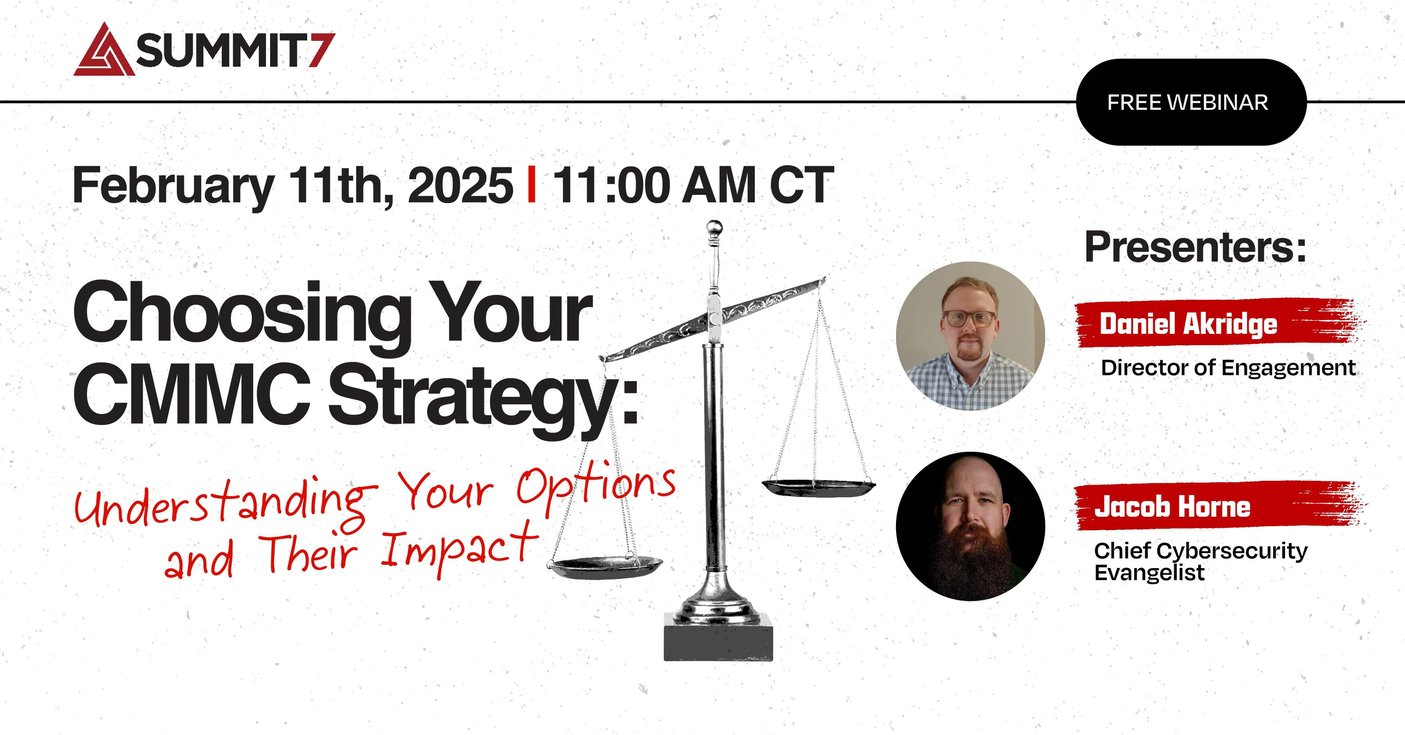 SUMMIT7

FREE WEBINAR

February 11th, 2025 | 11:00 AM CT

Choosing Your CMMC Strategy:

Understanding Your Options and Their Impact

Presenters:

Daniel Akridge
Director of Engagement

Jacob Horne
Chief Cybersecurity Evangelist